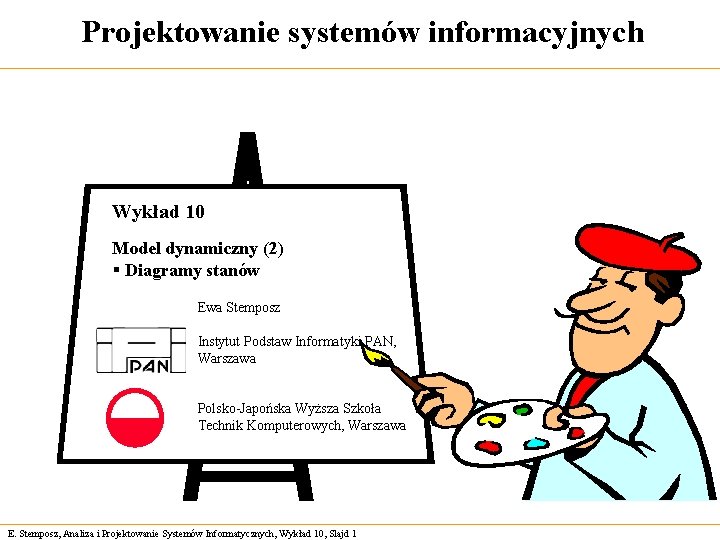 Projektowanie systemów informacyjnych

Wykład 10

Model dynamiczny (2)
▪ Diagramy stanów

Ewa Stemposz

PAN

Instytut Podstaw Informatyki PAN, Warszawa

Polsko-Japońska Wyższa Szkoła Technik Komputerowych, Warszawa

E. Stemposz, Analiza i Projektowanie Systemów Informatycznych, Wykład 10, Slajd 1